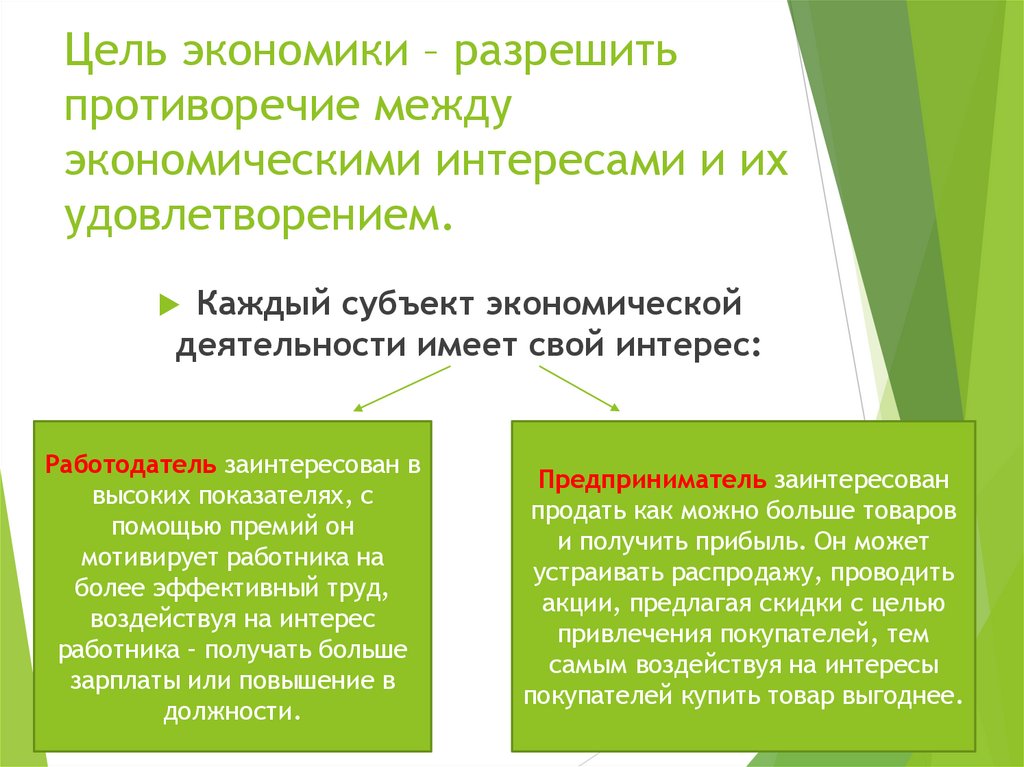 Цель экономики – разрешить противоречие между экономическими интересами и их удовлетворением.

Каждый субъект экономической деятельности имеет свой интерес:

Работодатель заинтересован в высоких показателях, с помощью премий он мотивирует работника на более эффективный труд, воздействуя на интерес работника – получать больше зарплаты или повышение в должности.

Предприниматель заинтересован продать как можно больше товаров и получить прибыль. Он может устраивать распродажу, проводить акции, предлагая скидки с целью привлечения покупателей, тем самым воздействуя на интересы покупателей купить товар выгоднее.